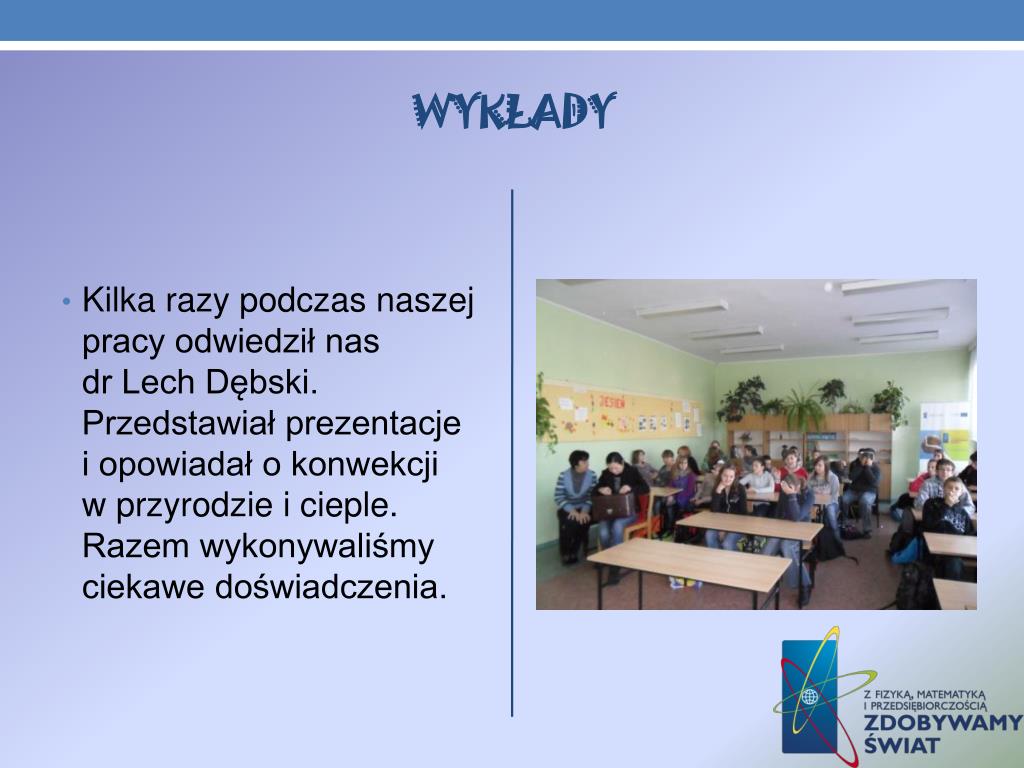 WYKŁADY

• Kilka razy podczas naszej pracy odwiedził nas dr Lech Dębski. Przedstawiał prezentacje i opowiadał o konwekcji w przyrodzie i cieple. Razem wykonywaliśmy ciekawe doświadczenia.

JESIEŃ

Z FIZYKĄ, MATEMATYKĄ I PRZEDSIĘBIORCZOŚCIĄ
ZDOBYWAMY ŚWIAT